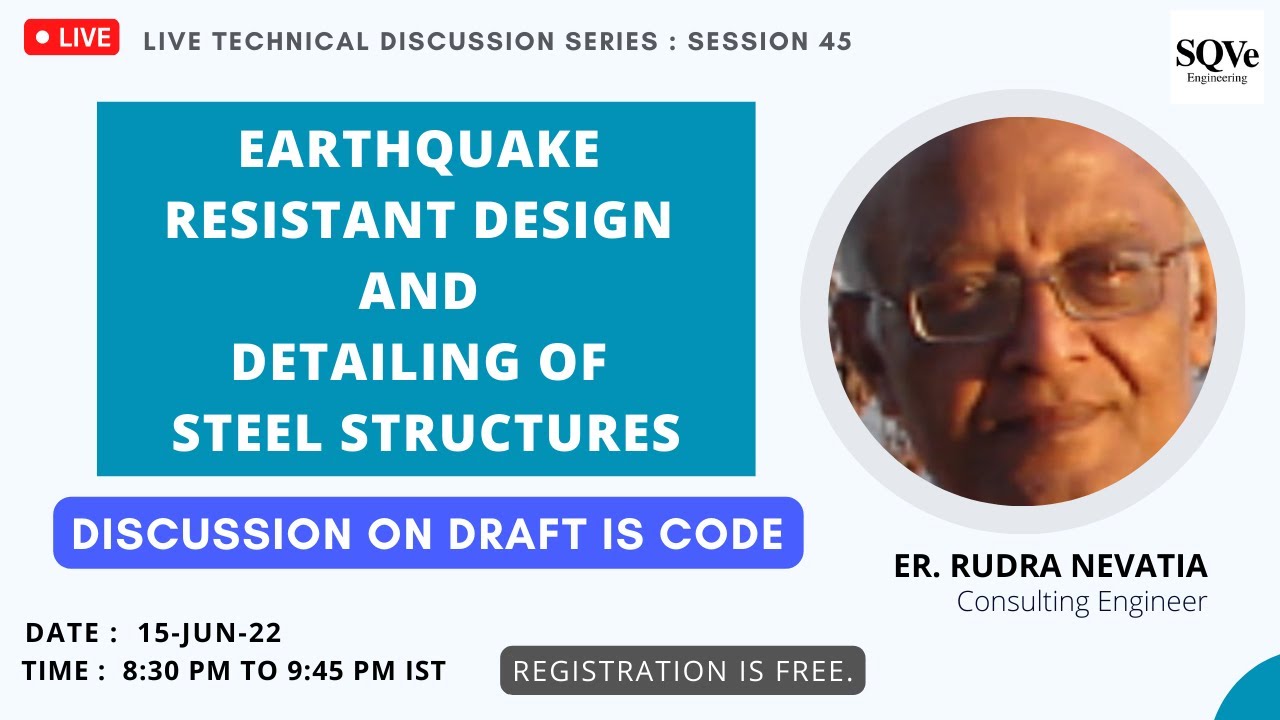 LIVE

LIVE TECHNICAL DISCUSSION SERIES : SESSION 45

SQVe
Engineering

EARTHQUAKE RESISTANT DESIGN AND DETAILING OF STEEL STRUCTURES

DISCUSSION ON DRAFT IS CODE

ER. RUDRA NEVATIA
Consulting Engineer

DATE : 15-JUN-22
TIME : 8:30 PM TO 9:45 PM IST

REGISTRATION IS FREE.